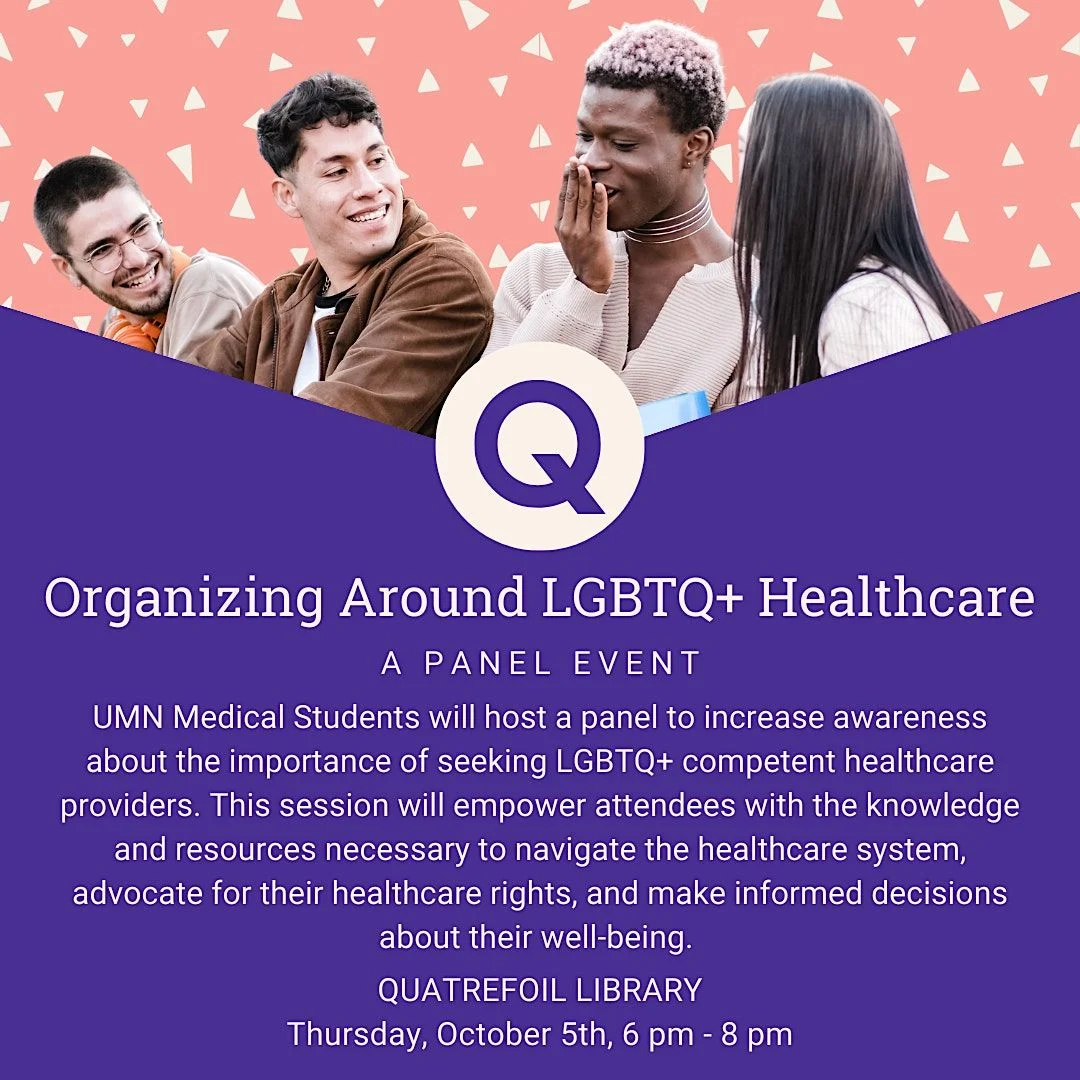 Q

Organizing Around LGBTQ+ Healthcare

A PANEL EVENT

UMN Medical Students will host a panel to increase awareness about the importance of seeking LGBTQ+ competent healthcare providers. This session will empower attendees with the knowledge and resources necessary to navigate the healthcare system, advocate for their healthcare rights, and make informed decisions about their well-being.

QUATREFOIL LIBRARY
Thursday, October 5th, 6 pm - 8 pm